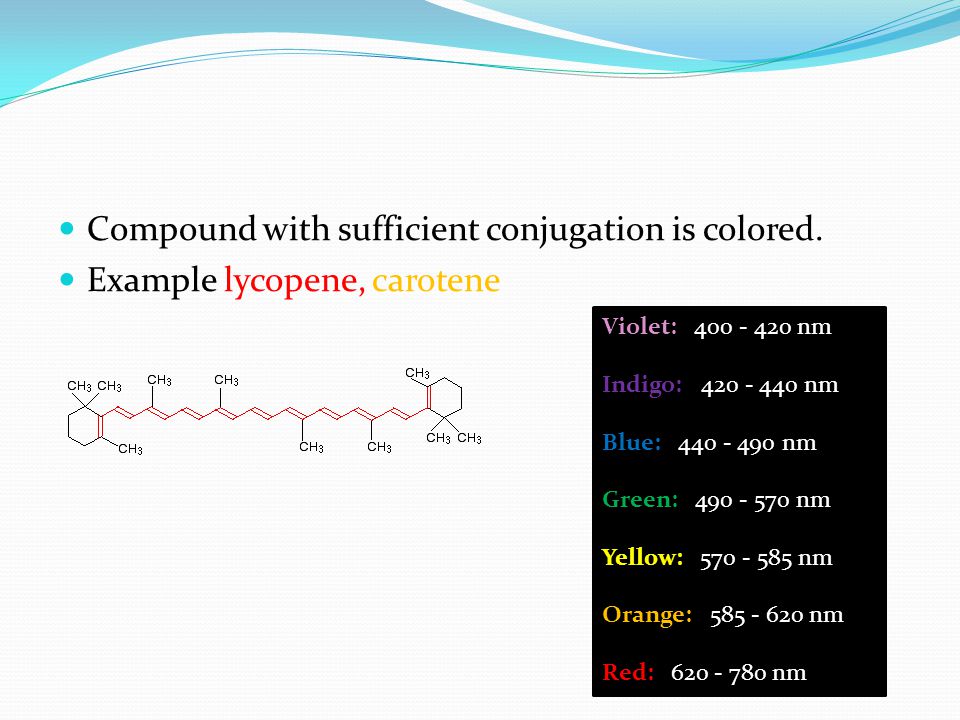 Compound with sufficient conjugation is colored.

Example lycopene, carotene

$CH_3$ $CH_3$ $CH_3$ $CH_3$ $CH_3$ $CH_3$ $CH_3$ $CH_3$ $CH_3$ $CH_3$

Violet: 400 - 420 nm

Indigo: 420 - 440 nm

Blue: 440 - 490 nm

Green: 490 - 570 nm

Yellow: 570 - 585 nm

Orange: 585 - 620 nm

Red: 620 - 780 nm